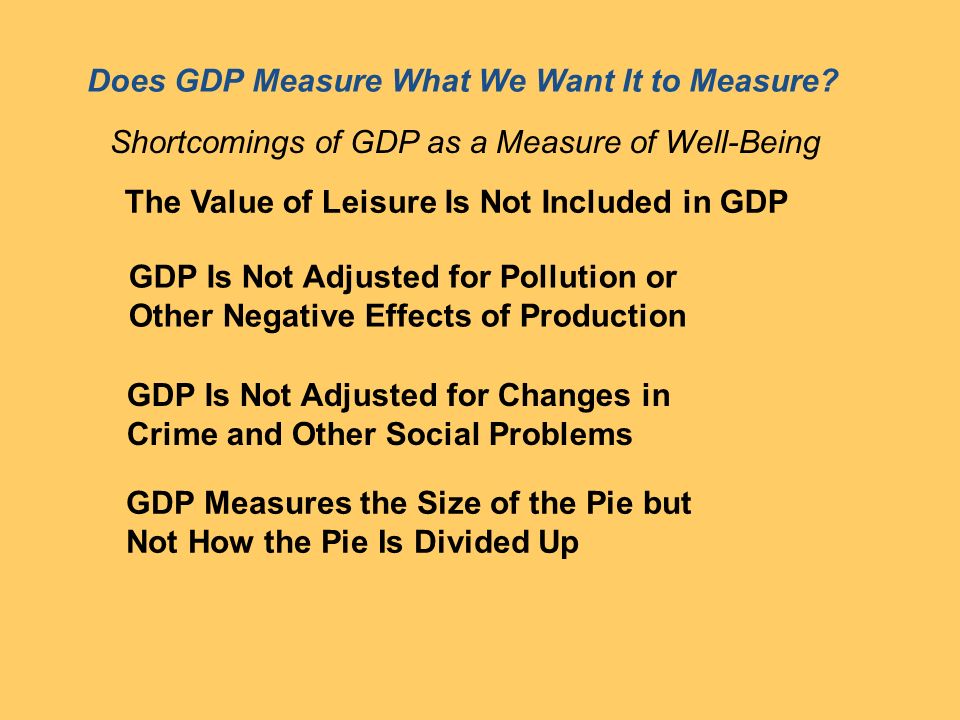 Does GDP Measure What We Want It to Measure?

Shortcomings of GDP as a Measure of Well-Being

The Value of Leisure Is Not Included in GDP

GDP Is Not Adjusted for Pollution or Other Negative Effects of Production

GDP Is Not Adjusted for Changes in Crime and Other Social Problems

GDP Measures the Size of the Pie but Not How the Pie Is Divided Up